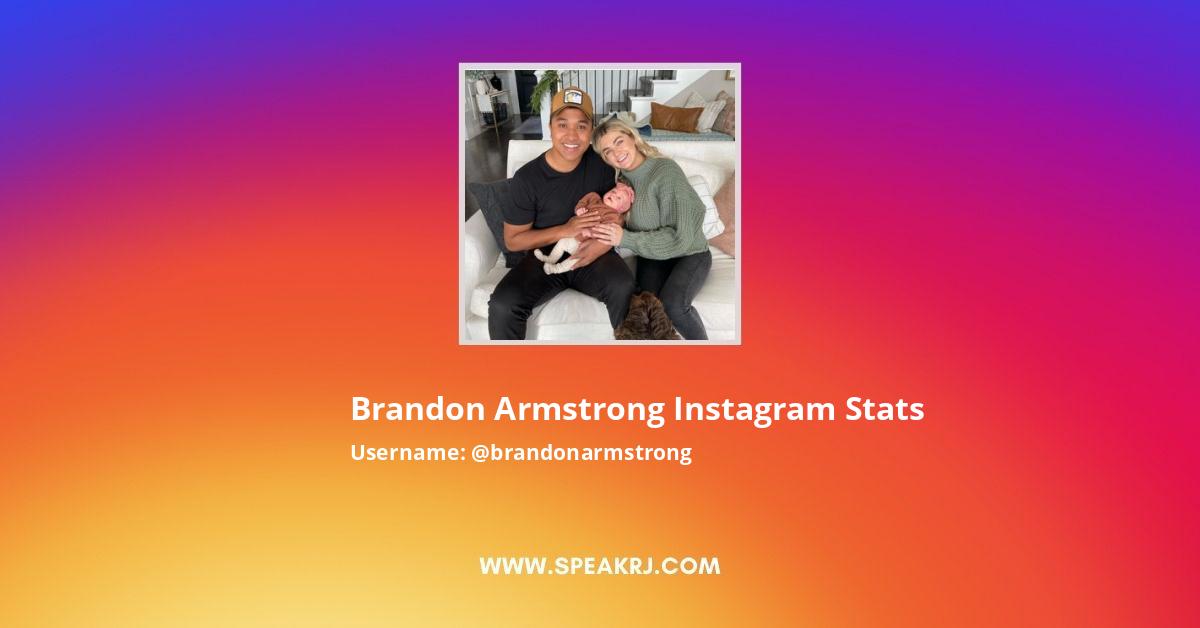 Brandon Armstrong Instagram Stats
Username: @brandonarmstrong

WWW.SPEAKRJ.COM